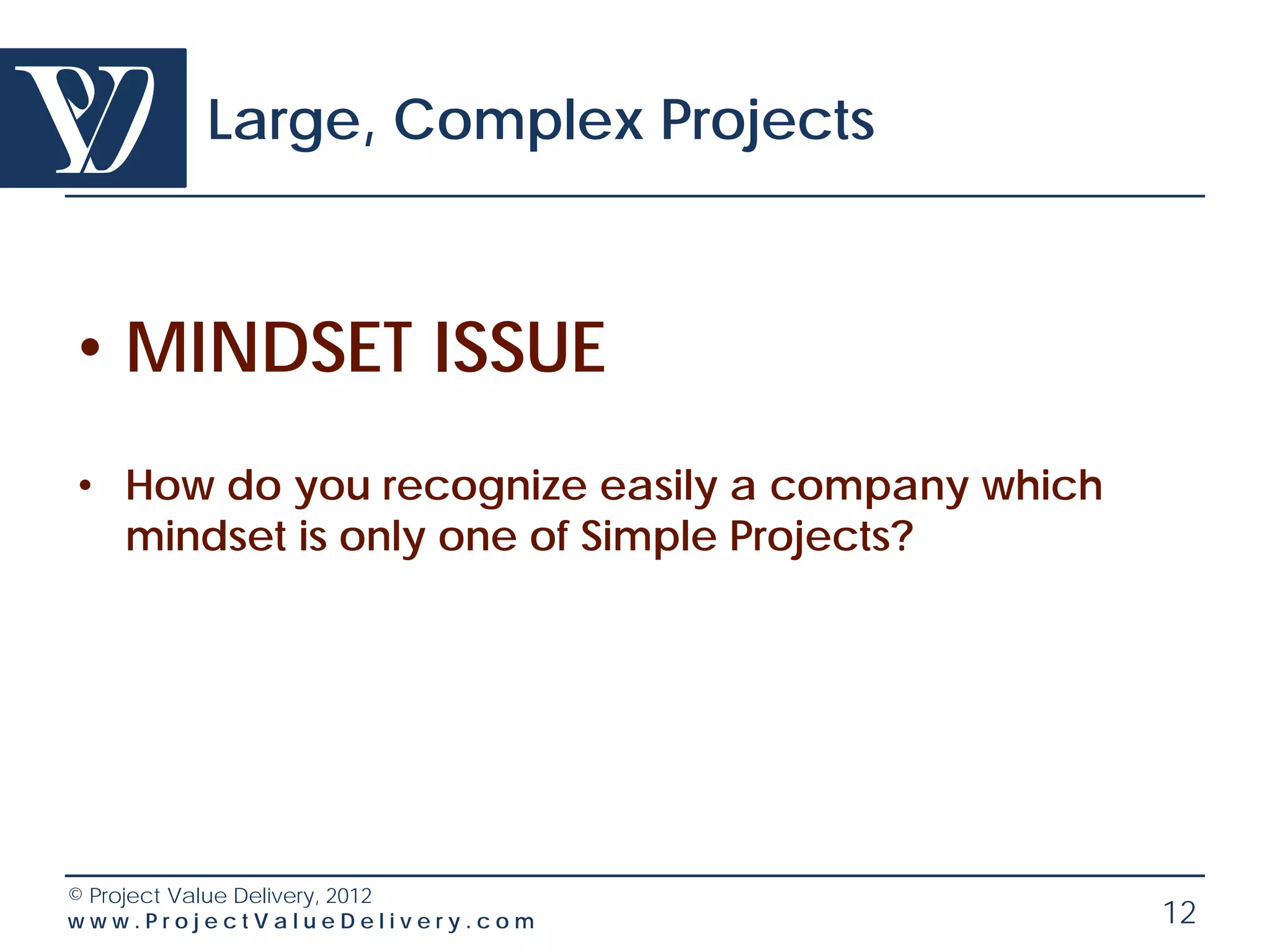 Large, Complex Projects

• MINDSET ISSUE

• How do you recognize easily a company which mindset is only one of Simple Projects?

© Project Value Delivery, 2012
www.ProjectValueDelivery.com

12